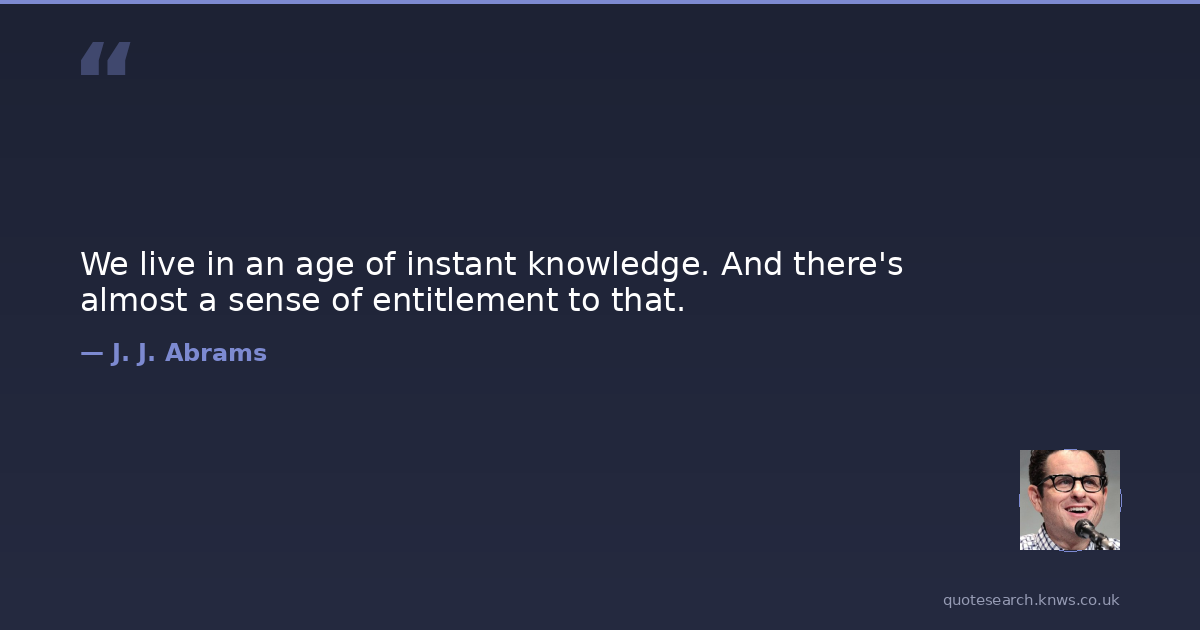 “

We live in an age of instant knowledge. And there's almost a sense of entitlement to that.

— J. J. Abrams

quotesearch.knws.co.uk